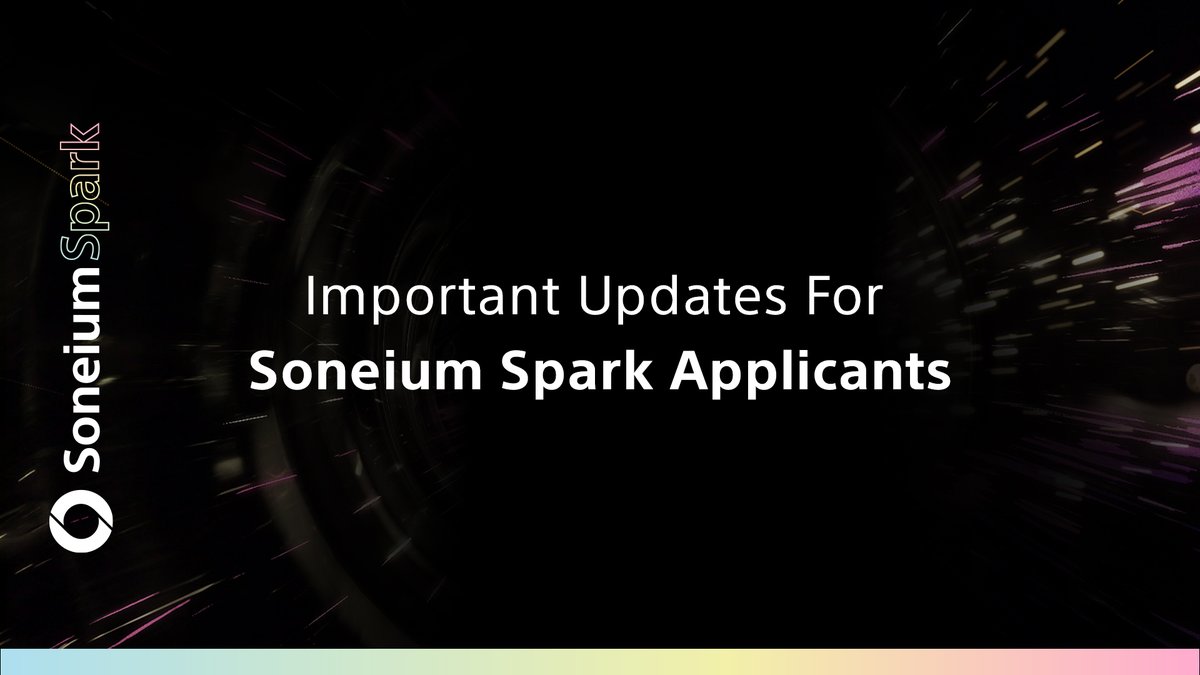 Soneium Spark

Important Updates For
Soneium Spark Applicants